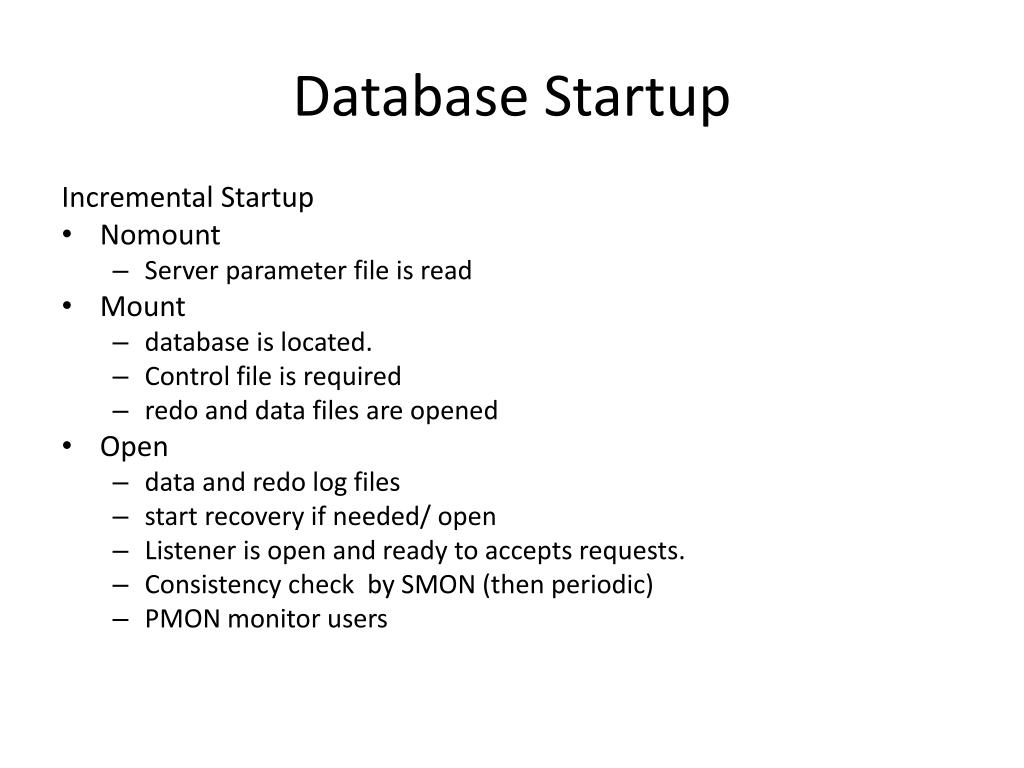 Database Startup

Incremental Startup
• Nomount
– Server parameter file is read
• Mount
– database is located.
– Control file is required
– redo and data files are opened
• Open
– data and redo log files
– start recovery if needed/ open
– Listener is open and ready to accepts requests.
– Consistency check by SMON (then periodic)
– PMON monitor users